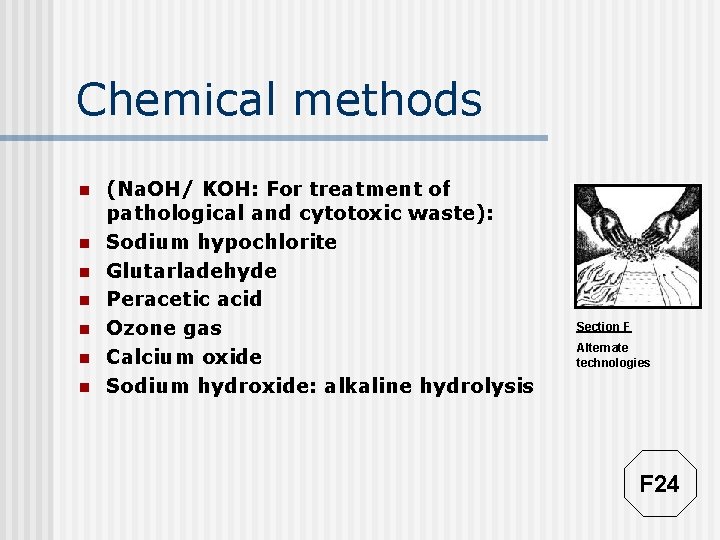 Chemical methods

- (NaOH/ KOH: For treatment of pathological and cytotoxic waste):
- Sodium hypochlorite
- Glutarladehyde
- Peracetic acid
- Ozone gas
- Calcium oxide
- Sodium hydroxide: alkaline hydrolysis

Section F

Alternate technologies

F24